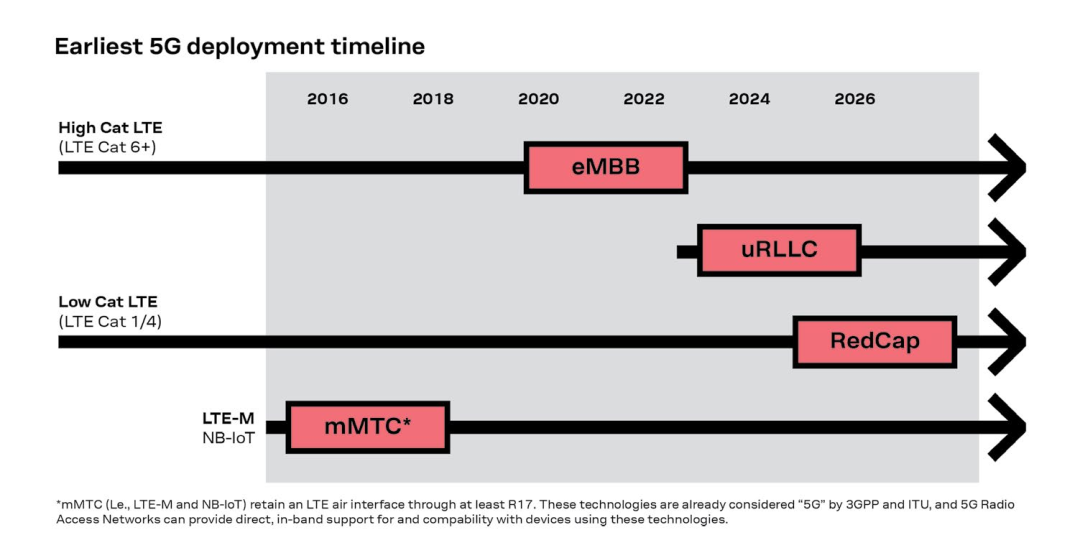 Earliest 5G deployment timeline

2016 2018 2020 2022 2024 2026

High Cat LTE
(LTE Cat 6+)

eMBB

uRLLC

Low Cat LTE
(LTE Cat 1/4)

RedCap

LTE-M
NB-IoT

mMTC*

*mMTC (I.e., LTE-M and NB-IoT) retain an LTE air interface through at least R17. These technologies are already considered "5G" by 3GPP and ITU, and 5G Radio Access Networks can provide direct, in-band support for and compability with devices using these technologies.